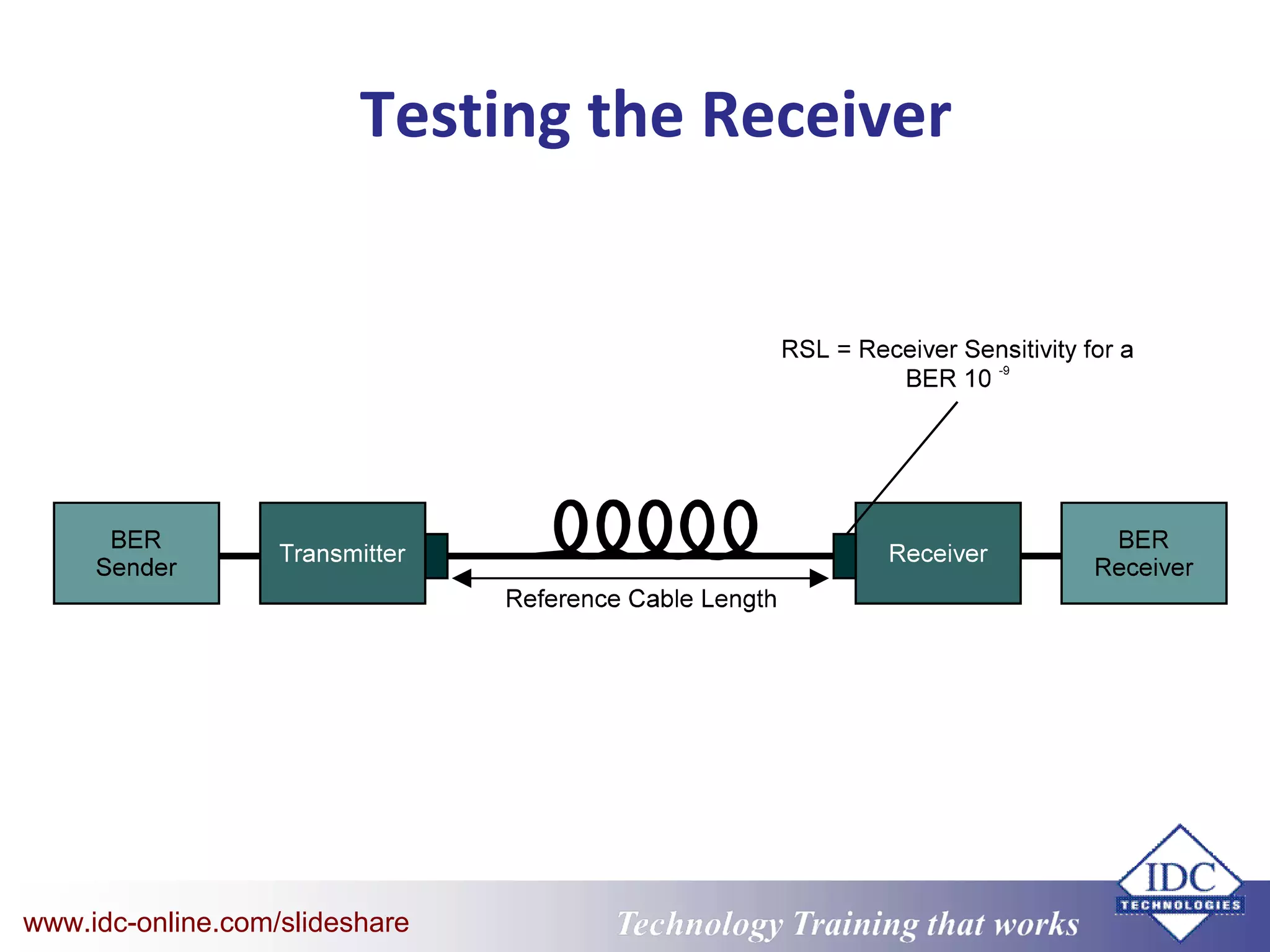 Testing the Receiver

RSL = Receiver Sensitivity for a BER $10^{-9}$

BER Sender

Transmitter

Reference Cable Length

Receiver

BER Receiver

www.idc-online.com/slideshare

Technology Training that works

IDC TECHNOLOGIES